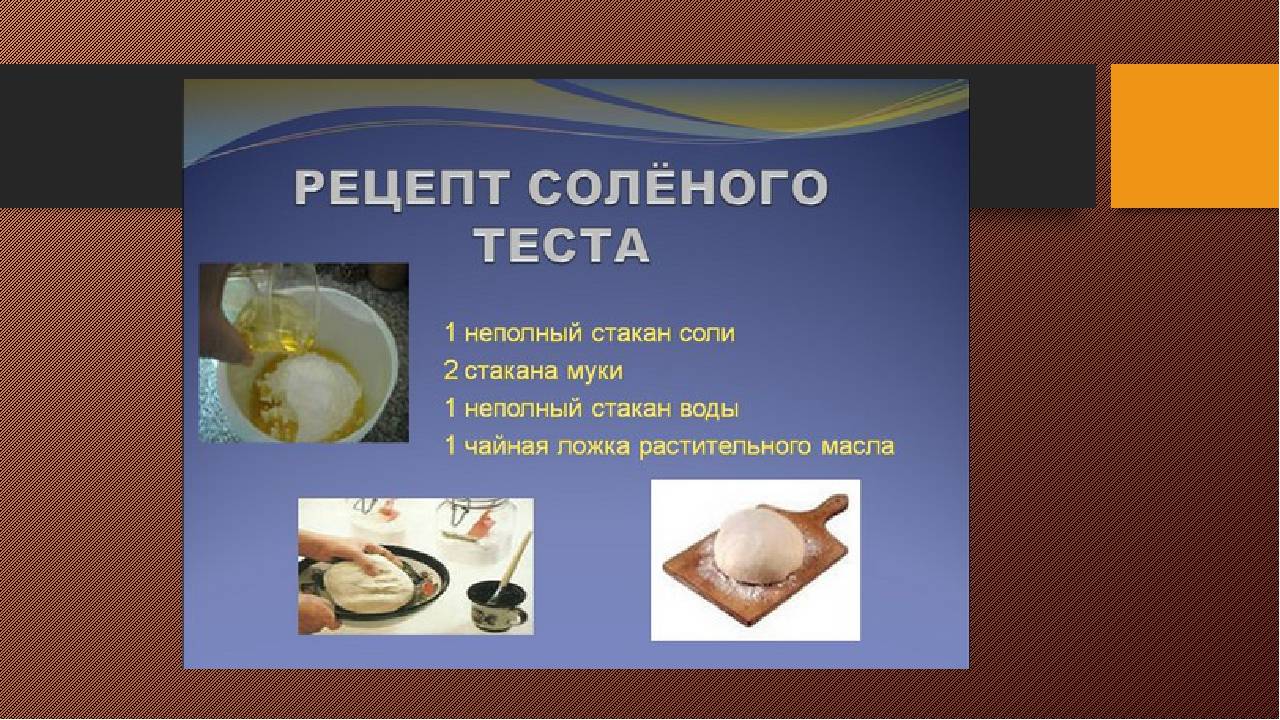 РЕЦЕПТ СОЛЁНОГО ТЕСТА

1 неполный стакан соли
2 стакана муки
1 неполный стакан воды
1 чайная ложка растительного масла